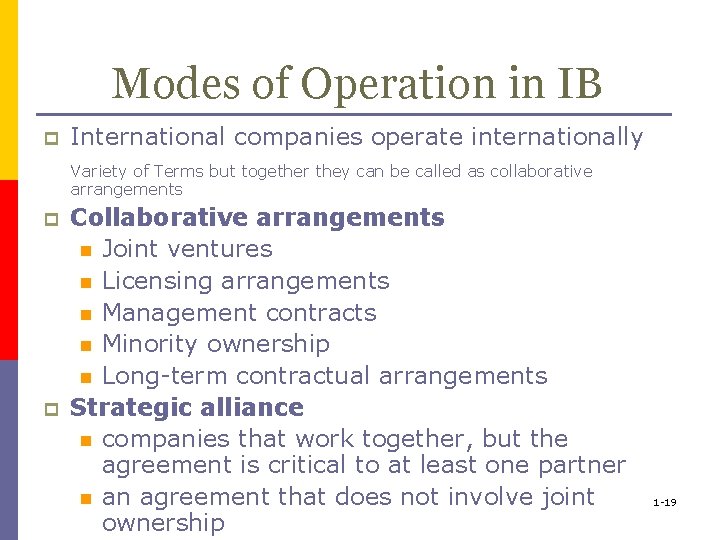 Modes of Operation in IB

International companies operate internationally

Variety of Terms but together they can be called as collaborative arrangements

Collaborative arrangements

Joint ventures

Licensing arrangements

Management contracts

Minority ownership

Long-term contractual arrangements

Strategic alliance

companies that work together, but the agreement is critical to at least one partner

an agreement that does not involve joint ownership

1-19